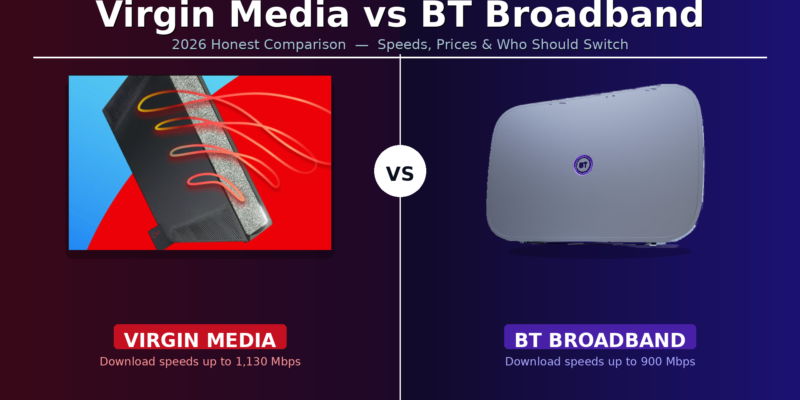 Virgin Media vs BT Broadband

2026 Honest Comparison — Speeds, Prices & Who Should Switch

VS

BT

VIRGIN MEDIA

Download speeds up to 1,130 Mbps

BT BROADBAND

Download speeds up to 900 Mbps